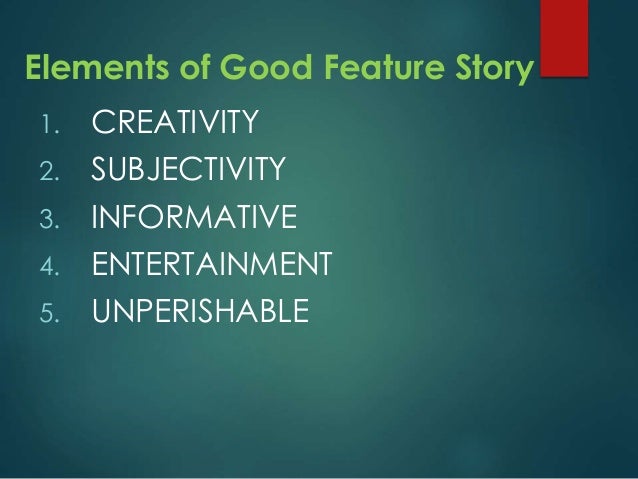 Elements of Good Feature Story

1. CREATIVITY
2. SUBJECTIVITY
3. INFORMATIVE
4. ENTERTAINMENT
5. UNPERISHABLE